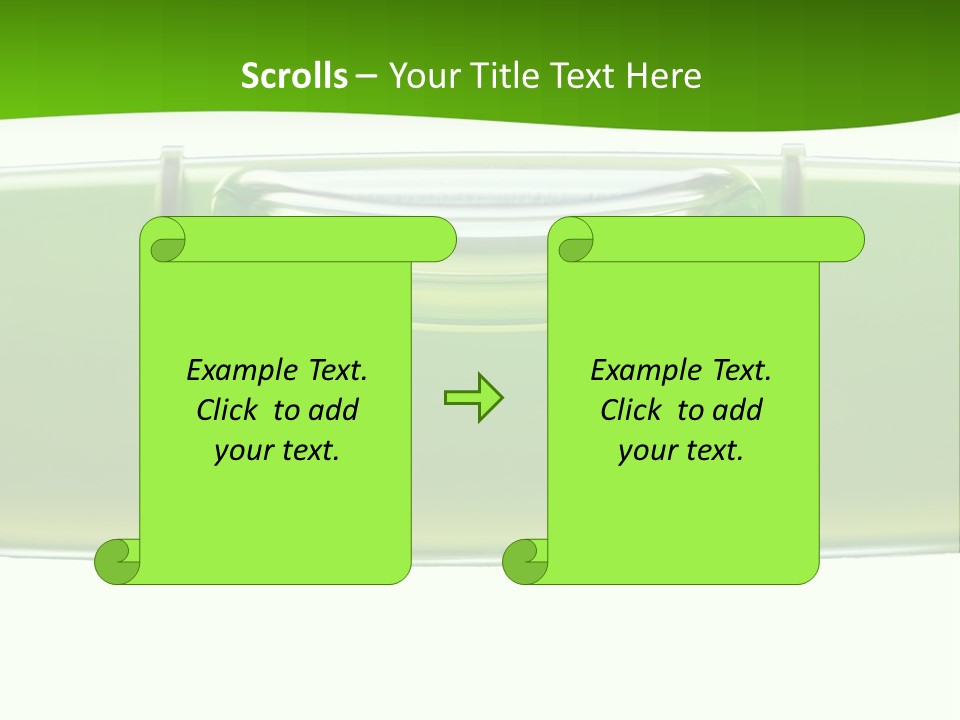 Scrolls – Your Title Text Here

Example Text. Click to add your text.

Example Text. Click to add your text.